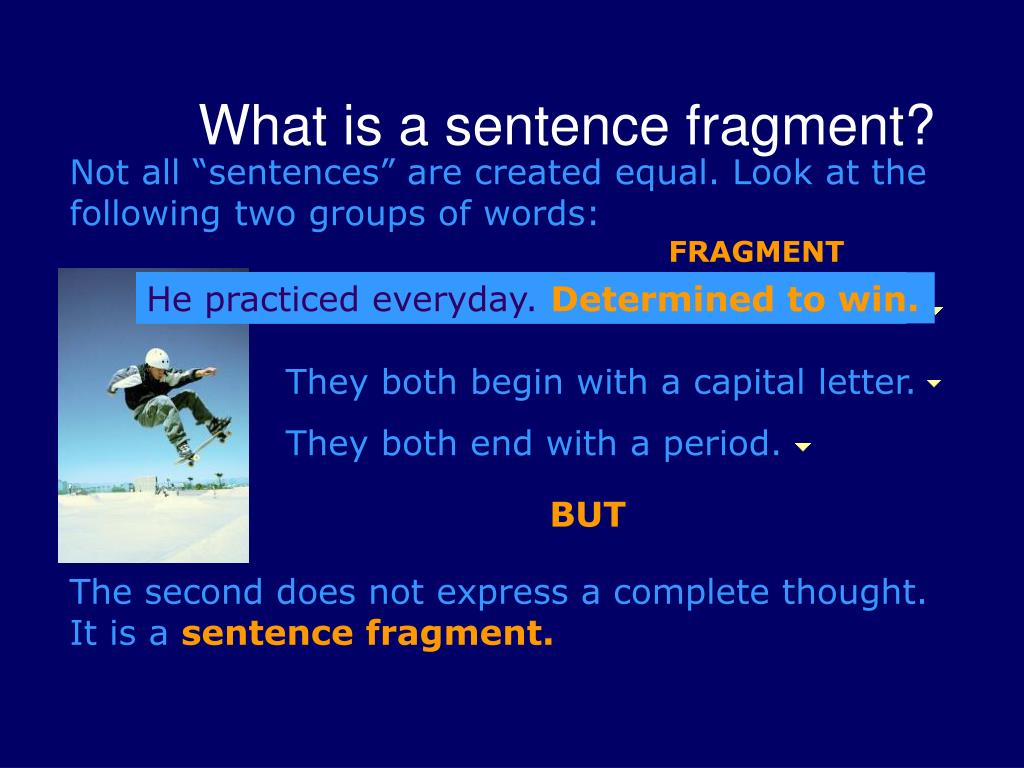 What is a sentence fragment?

Not all “sentences” are created equal. Look at the following two groups of words:

FRAGMENT

He practiced everyday. Determined to win.

They both begin with a capital letter.

They both end with a period.

BUT

The second does not express a complete thought. It is a sentence fragment.